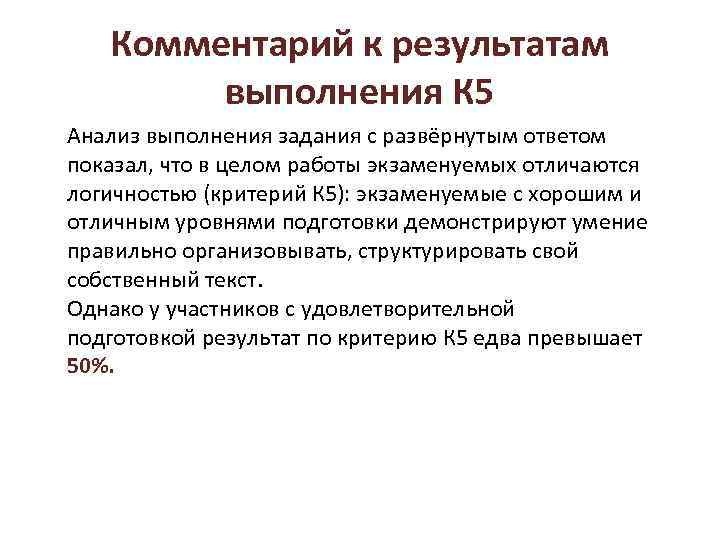 Комментарий к результатам выполнения К5

Анализ выполнения задания с развёрнутым ответом показал, что в целом работы экзаменуемых отличаются логичностью (критерий К5): экзаменуемые с хорошим и отличным уровнями подготовки демонстрируют умение правильно организовывать, структурировать свой собственный текст.
Однако у участников с удовлетворительной подготовкой результат по критерию К5 едва превышает 50%.